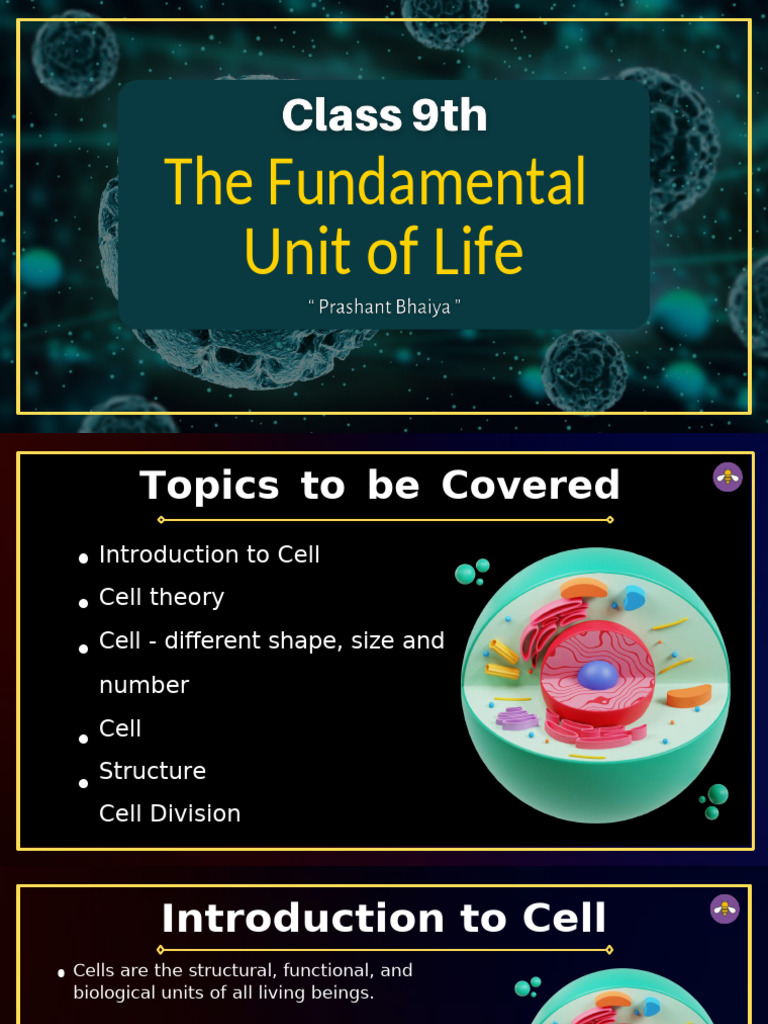 Class 9th

The Fundamental Unit of Life

" Prashant Bhaiya "

Topics to be Covered

- Introduction to Cell
- Cell theory
- Cell - different shape, size and number
- Cell
- Structure
Cell Division

Introduction to Cell

- Cells are the structural, functional, and biological units of all living beings.